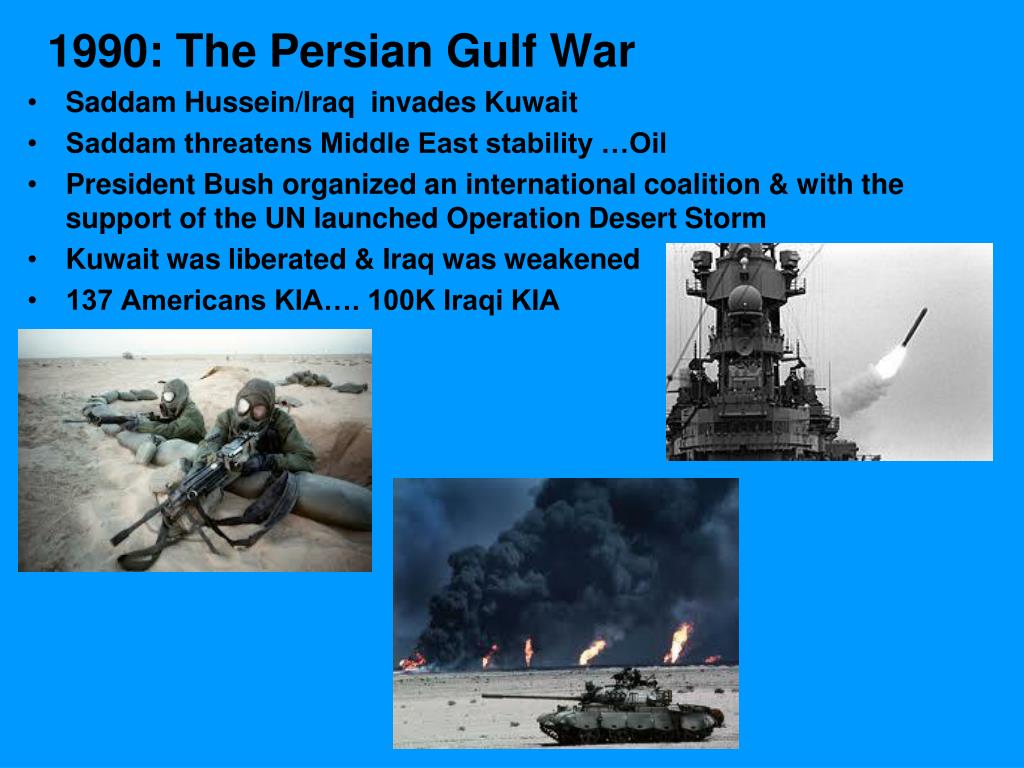 1990: The Persian Gulf War

• Saddam Hussein/Iraq invades Kuwait
• Saddam threatens Middle East stability …Oil
• President Bush organized an international coalition & with the support of the UN launched Operation Desert Storm
• Kuwait was liberated & Iraq was weakened
• 137 Americans KIA…. 100K Iraqi KIA